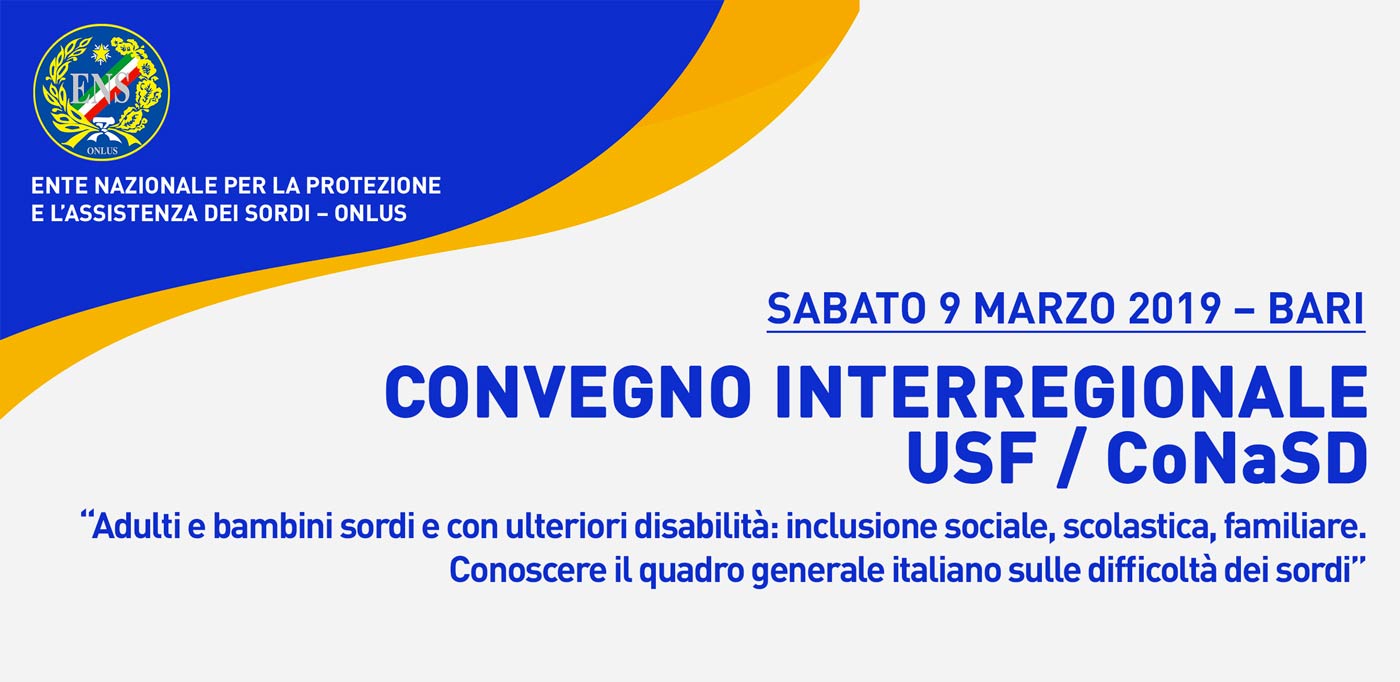 ENS
ONLUS

ENTE NAZIONALE PER LA PROTEZIONE E L'ASSISTENZA DEI SORDI – ONLUS

SABATO 9 MARZO 2019 – BARI

CONVEGNO INTERREGIONALE USF / CoNaSD

"Adulti e bambini sordi e con ulteriori disabilità: inclusione sociale, scolastica, familiare. Conoscere il quadro generale italiano sulle difficoltà dei sordi"